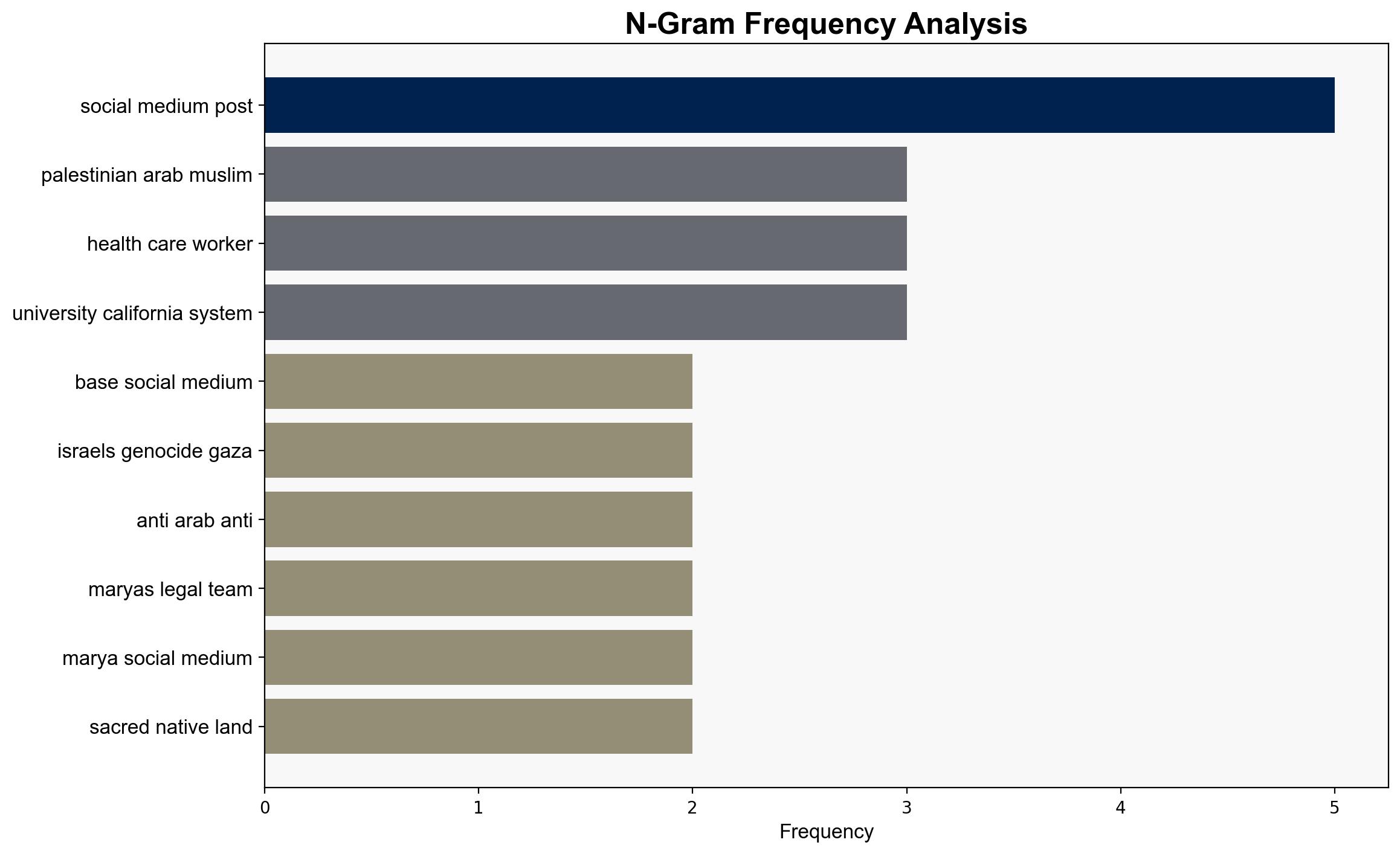 N-Gram Frequency Analysis

social medium post
palestinian arab muslim
health care worker
university california system
base social medium
israels genocide gaza
anti arab anti
maryas legal team
marya social medium
sacred native land

0
1
2
3
4
5
Frequency